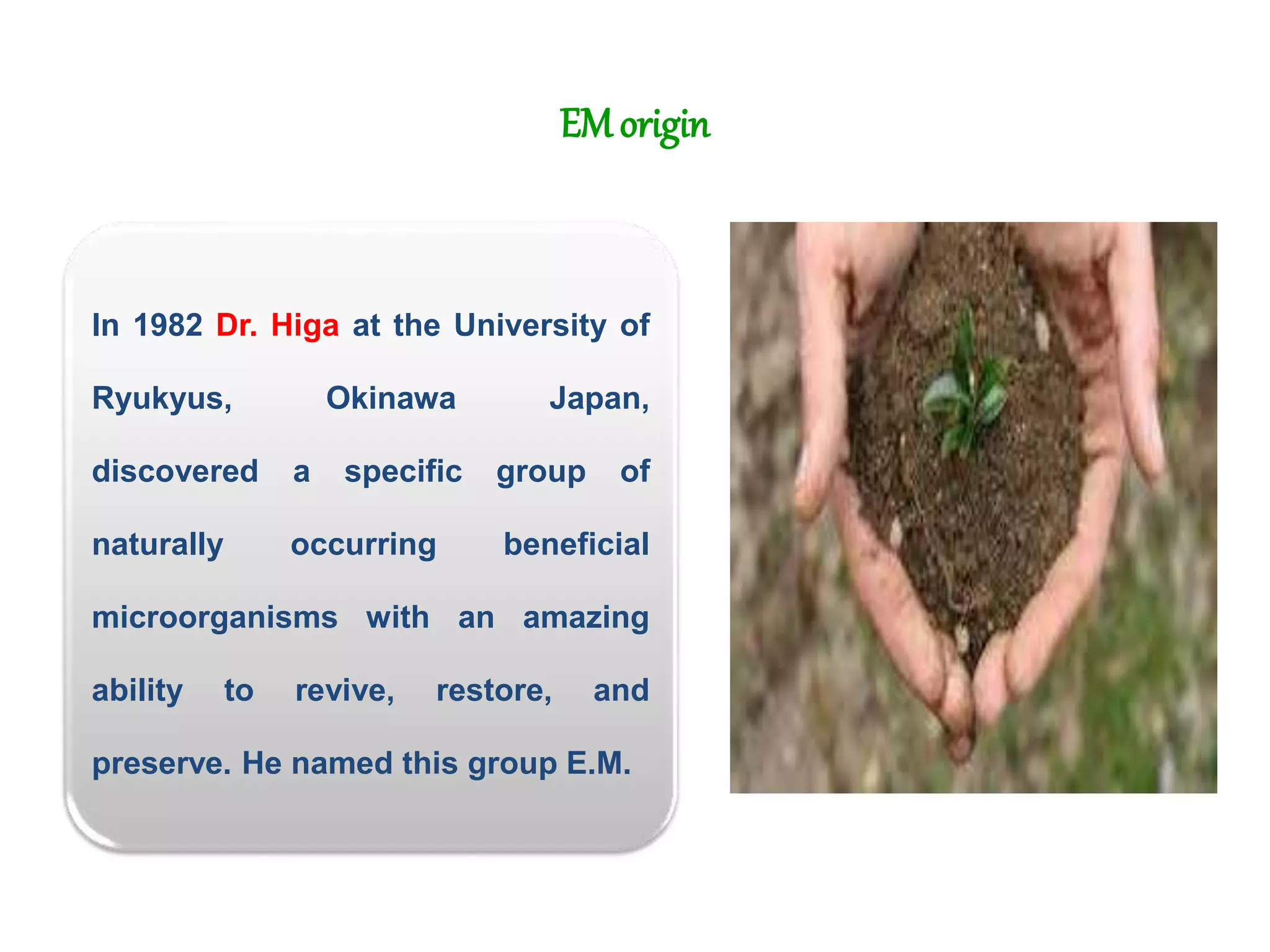 EM origin

In 1982 Dr. Higa at the University of Ryukyus, Okinawa Japan, discovered a specific group of naturally occurring beneficial microorganisms with an amazing ability to revive, restore, and preserve. He named this group E.M.